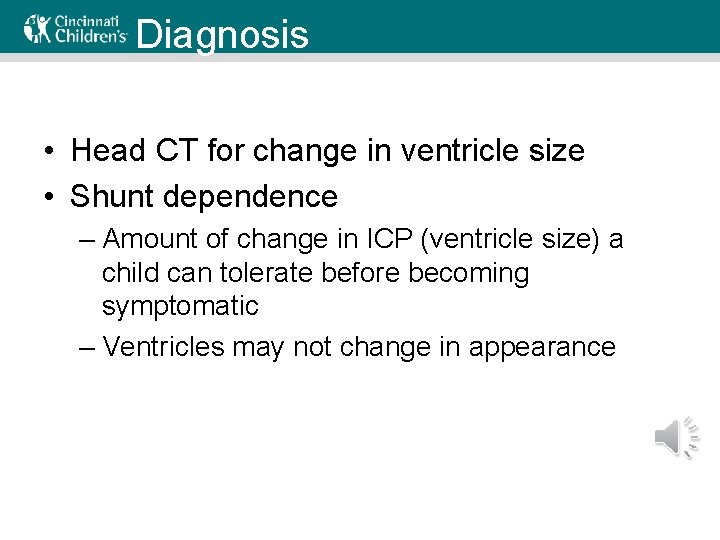 Cincinnati Children's Diagnosis

• Head CT for change in ventricle size
• Shunt dependence
– Amount of change in ICP (ventricle size) a child can tolerate before becoming symptomatic
– Ventricles may not change in appearance